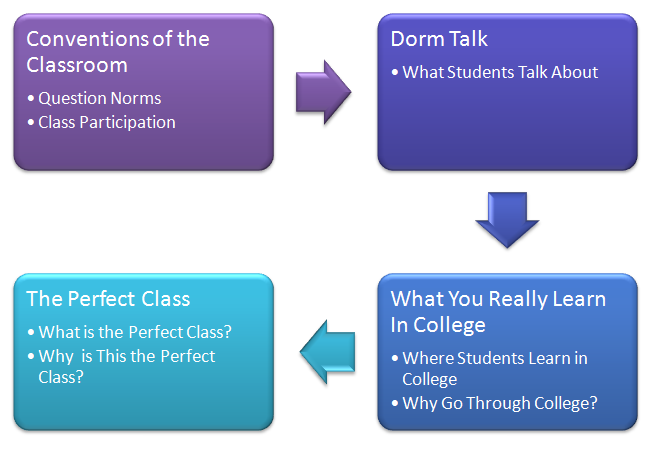 Conventions of the Classroom

• Question Norms
• Class Participation

Dorm Talk

• What Students Talk About

What You Really Learn In College

• Where Students Learn in College
• Why Go Through College?

The Perfect Class

• What is the Perfect Class?
• Why is This the Perfect Class?